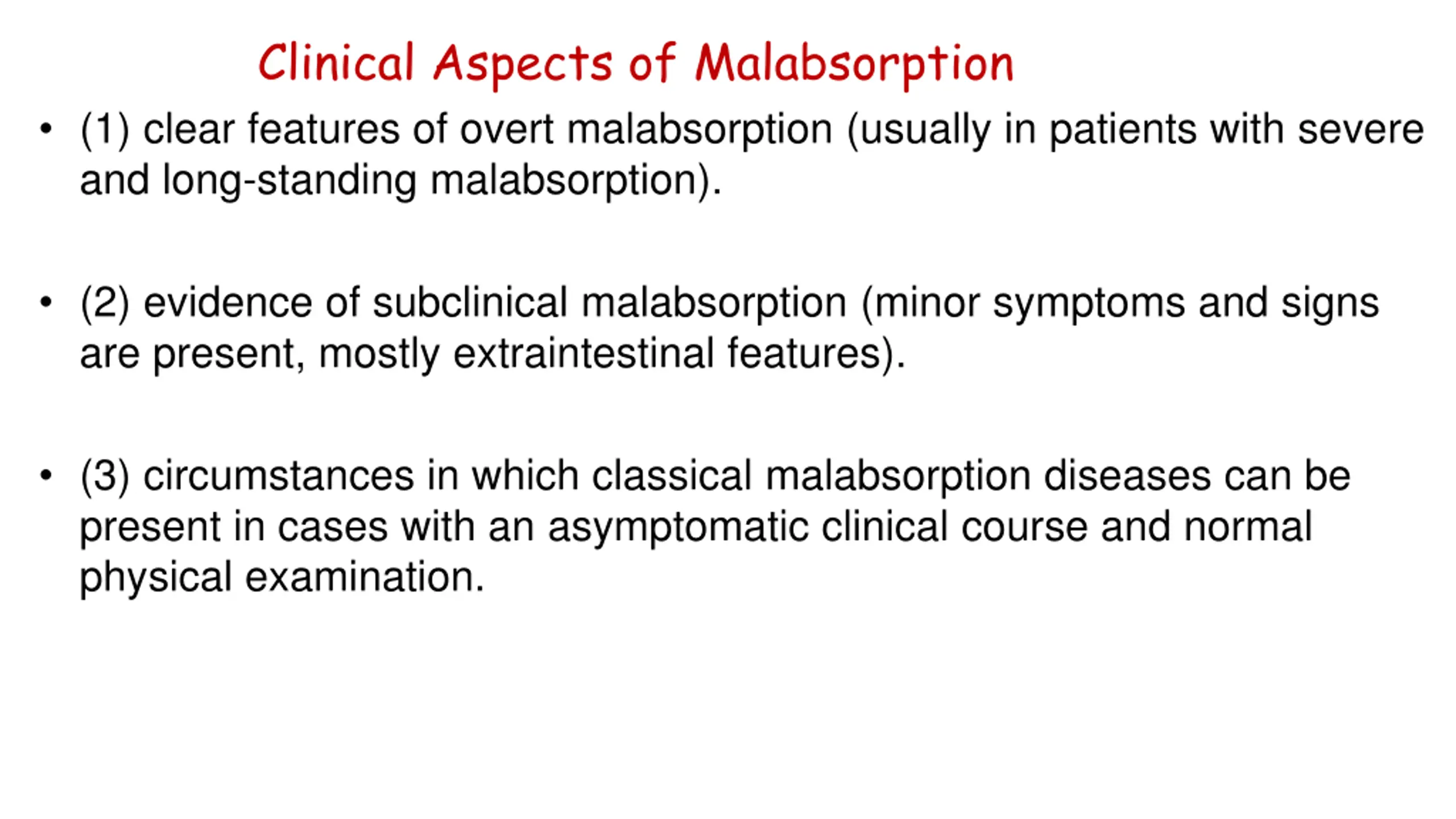 Clinical Aspects of Malabsorption

• (1) clear features of overt malabsorption (usually in patients with severe and long-standing malabsorption).

• (2) evidence of subclinical malabsorption (minor symptoms and signs are present, mostly extraintestinal features).

• (3) circumstances in which classical malabsorption diseases can be present in cases with an asymptomatic clinical course and normal physical examination.